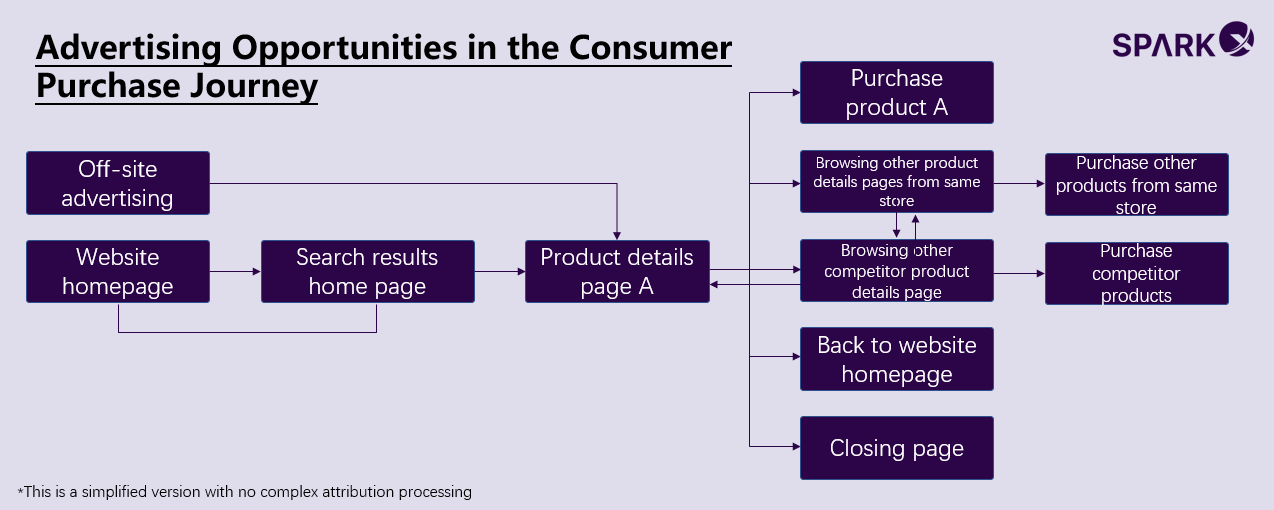 Advertising Opportunities in the Consumer Purchase Journey

SPARK

Off-site advertising

Website homepage

Search results home page

Product details page A

Purchase product A

Browsing other product details pages from same store

Purchase other products from same store

Browsing other competitor product details page

Purchase competitor products

Back to website homepage

Closing page

*This is a simplified version with no complex attribution processing